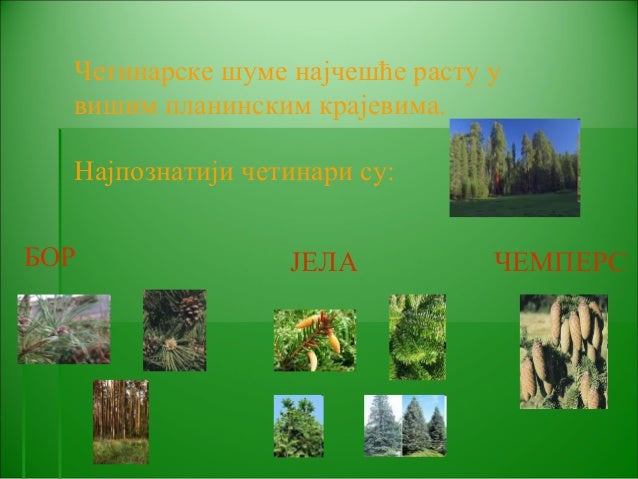 Четинарске шуме најчешће расту у вишим планинским крајевима.

Најпознатији четинари су:

БОР

ЈЕЛА

ЧЕМПЕРС